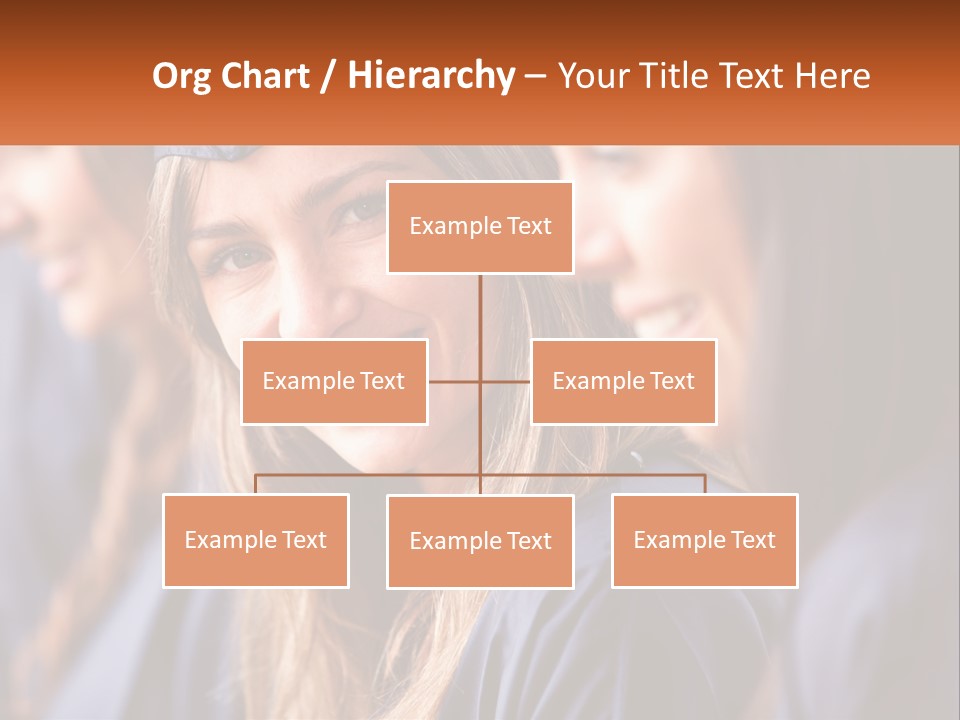 Org Chart / Hierarchy – Your Title Text Here

Example Text

Example Text

Example Text

Example Text

Example Text

Example Text